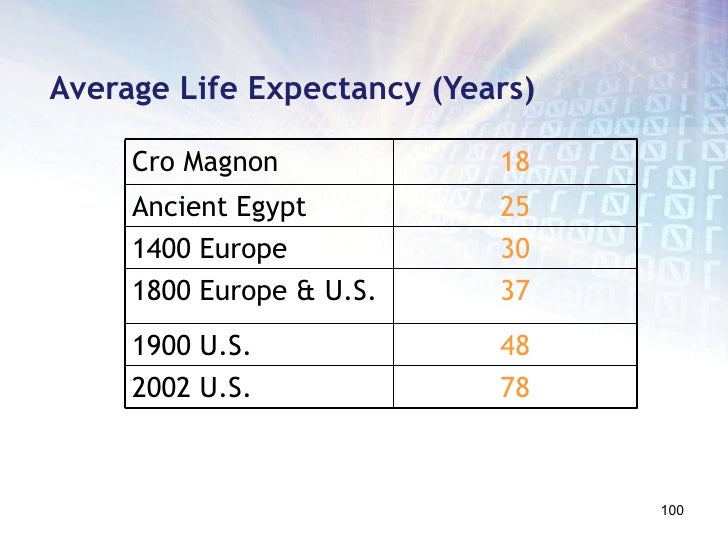 Average Life Expectancy (Years)

| Cro Magnon | 18 |
|---|---|
| Ancient Egypt | 25 |
| 1400 Europe | 30 |
| 1800 Europe & U.S. | 37 |
| 1900 U.S. | 48 |
| 2002 U.S. | 78 |

100